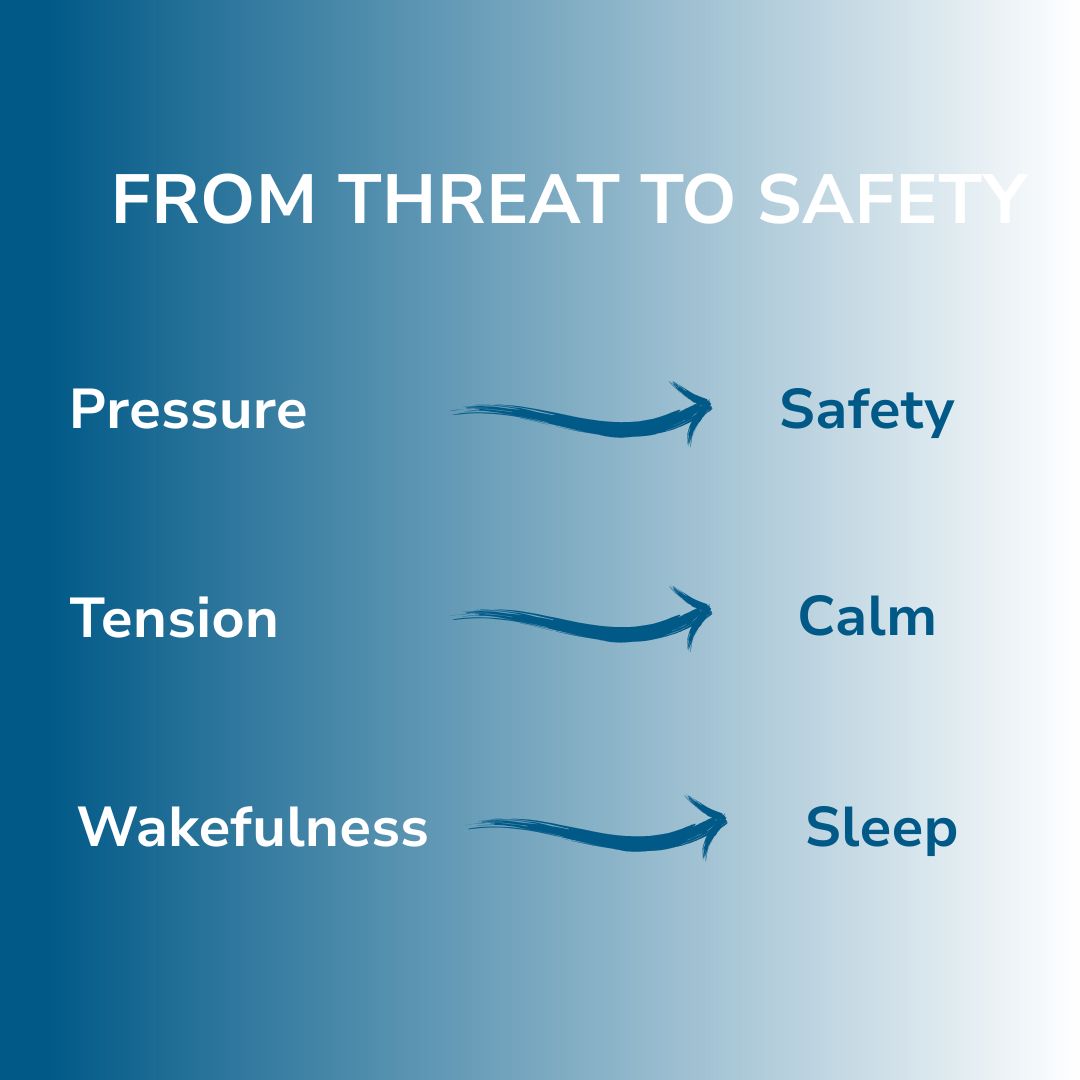 FROM THREAT TO SAFETY

Pressure Safety

Tension Calm

Wakefulness Sleep